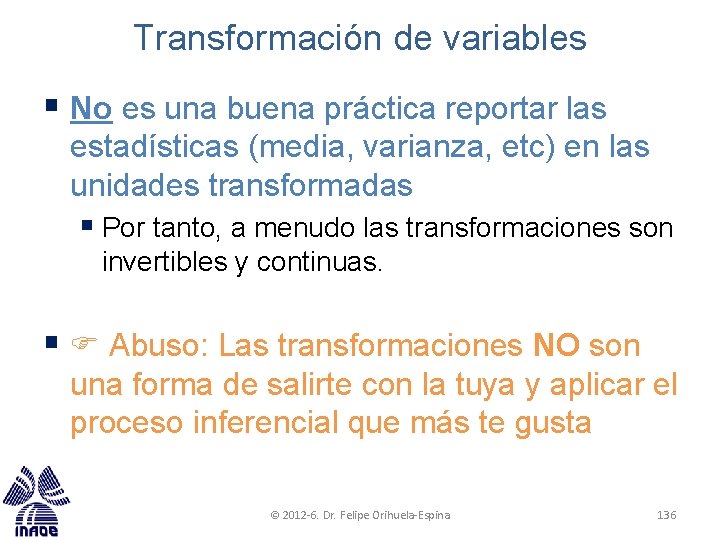 Transformación de variables

▪ No es una buena práctica reportar las estadísticas (media, varianza, etc) en las unidades transformadas

▪ Por tanto, a menudo las transformaciones son invertibles y continuas.

▪ ☞ Abuso: Las transformaciones NO son una forma de salirte con la tuya y aplicar el proceso inferencial que más te gusta

INAOE

© 2012-6. Dr. Felipe Orihuela-Espina

136